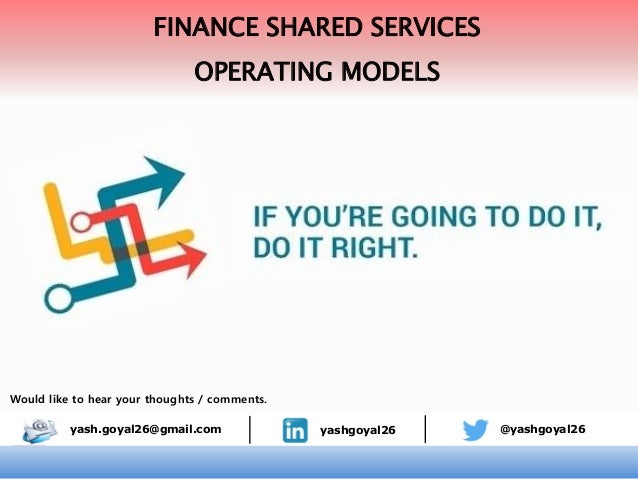 FINANCE SHARED SERVICES
OPERATING MODELS

IF YOU'RE GOING TO DO IT, DO IT RIGHT.

Would like to hear your thoughts / comments.

yash.goyal26@gmail.com

in yashgoyal26

@yashgoyal26